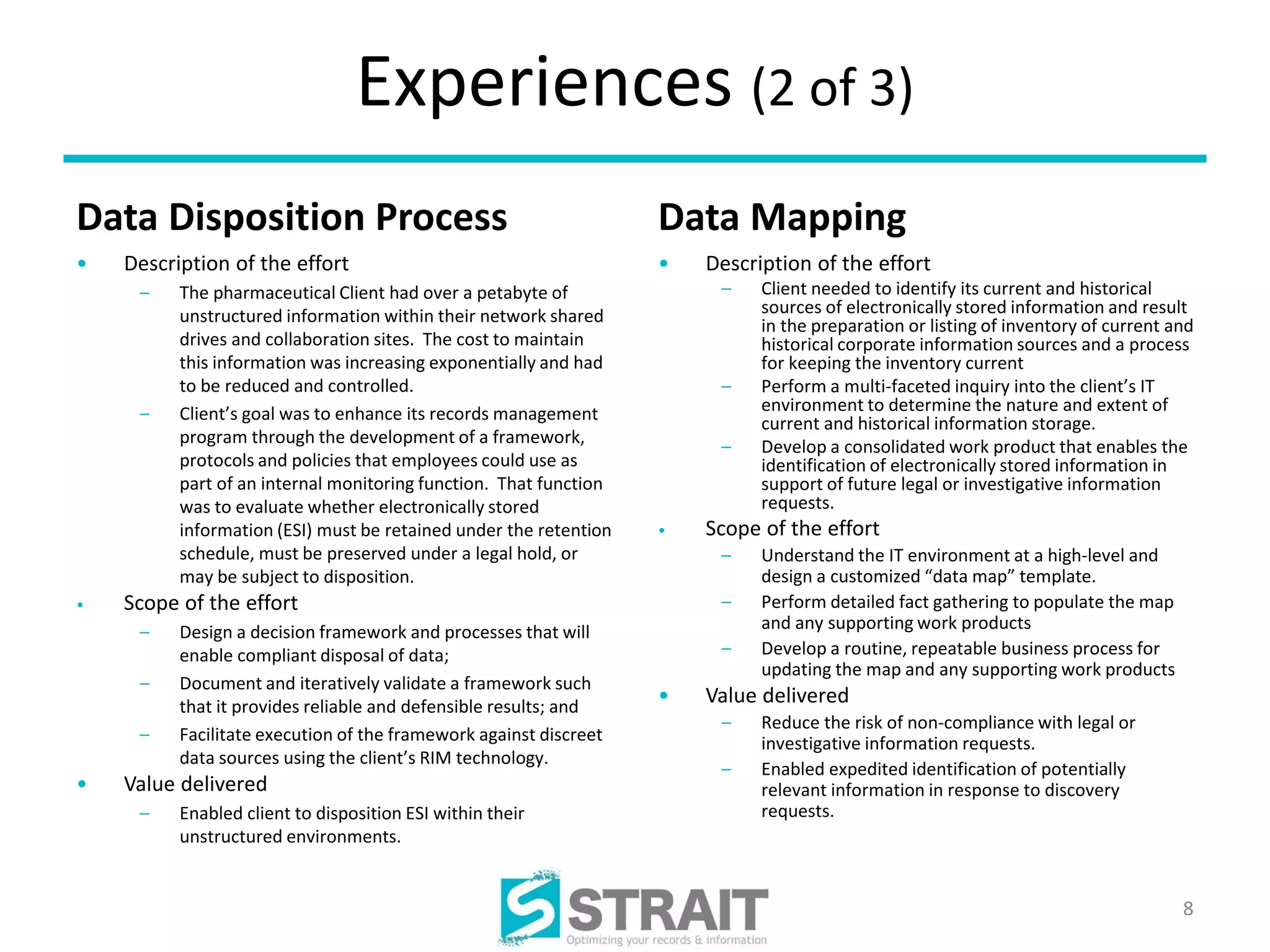 Experiences (2 of 3)

Data Disposition Process

• Description of the effort
– The pharmaceutical Client had over a petabyte of unstructured information within their network shared drives and collaboration sites. The cost to maintain this information was increasing exponentially and had to be reduced and controlled.
– Client's goal was to enhance its records management program through the development of a framework, protocols and policies that employees could use as part of an internal monitoring function. That function was to evaluate whether electronically stored information (ESI) must be retained under the retention schedule, must be preserved under a legal hold, or may be subject to disposition.
• Scope of the effort
– Design a decision framework and processes that will enable compliant disposal of data;
– Document and iteratively validate a framework such that it provides reliable and defensible results; and
– Facilitate execution of the framework against discreet data sources using the client's RIM technology.
• Value delivered
– Enabled client to disposition ESI within their unstructured environments.

Data Mapping

• Description of the effort
– Client needed to identify its current and historical sources of electronically stored information and result in the preparation or listing of inventory of current and historical corporate information sources and a process for keeping the inventory current
– Perform a multi-faceted inquiry into the client's IT environment to determine the nature and extent of current and historical information storage.
– Develop a consolidated work product that enables the identification of electronically stored information in support of future legal or investigative information requests.
• Scope of the effort
– Understand the IT environment at a high-level and design a customized "data map" template.
– Perform detailed fact gathering to populate the map and any supporting work products
– Develop a routine, repeatable business process for updating the map and any supporting work products
• Value delivered
– Reduce the risk of non-compliance with legal or investigative information requests.
– Enabled expedited identification of potentially relevant information in response to discovery requests.

STRAIT
Optimizing your records & information

8